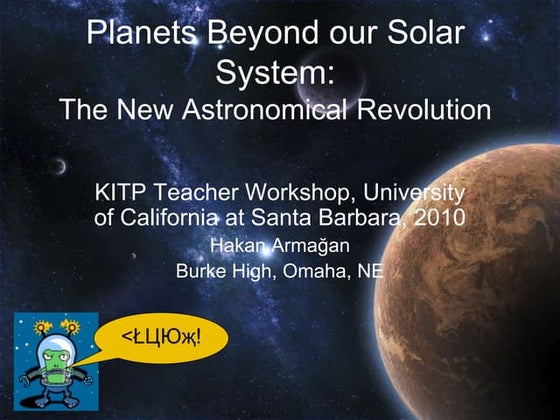 Planets Beyond our Solar System:

The New Astronomical Revolution

KITP Teacher Workshop, University of California at Santa Barbara, 2010

Hakan Armağan

Burke High, Omaha, NE

<ŁЦЮж!